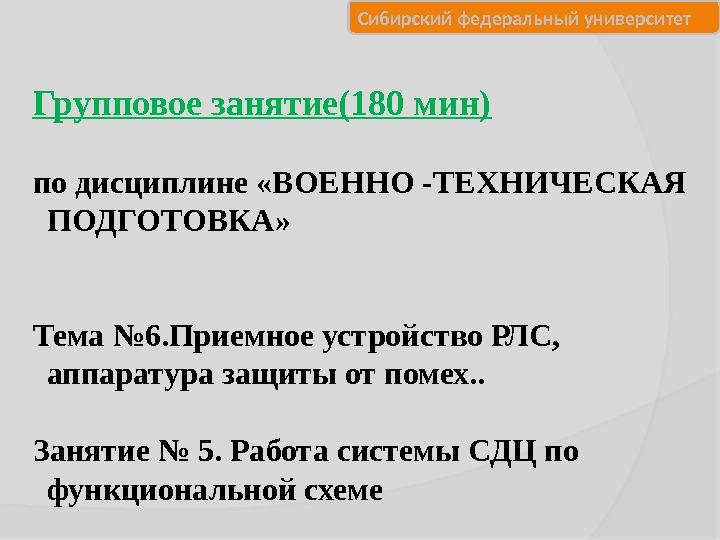 Сибирский федеральный университет

Групповое занятие(180 мин)

по дисциплине «ВОЕННО -ТЕХНИЧЕСКАЯ ПОДГОТОВКА»

Тема №6.Приемное устройство РЛС, аппаратура защиты от помех..

Занятие № 5. Работа системы СДЦ по функциональной схеме